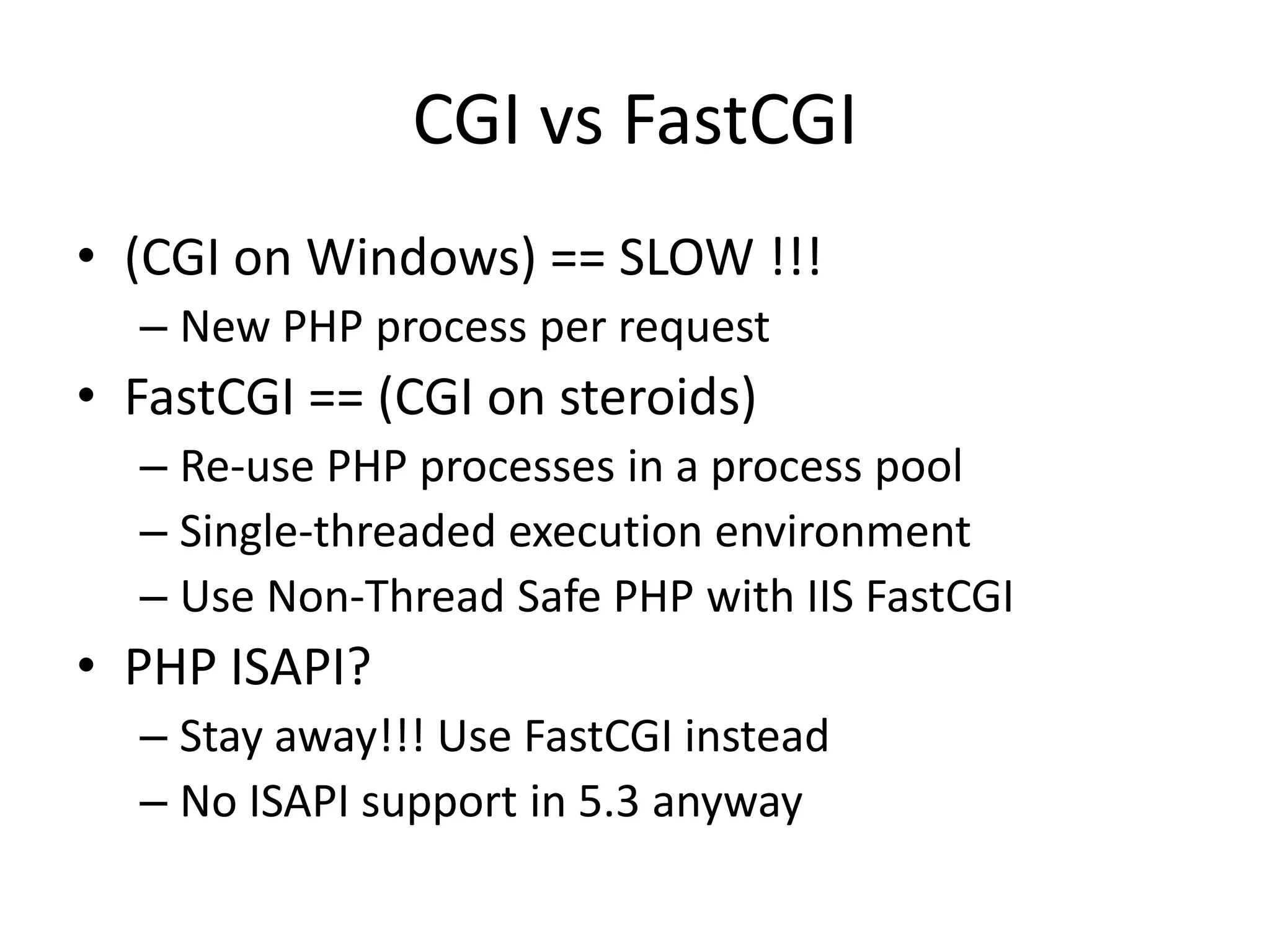 CGI vs FastCGI

• (CGI on Windows) == SLOW !!!
– New PHP process per request
• FastCGI == (CGI on steroids)
– Re-use PHP processes in a process pool
– Single-threaded execution environment
– Use Non-Thread Safe PHP with IIS FastCGI
• PHP ISAPI?
– Stay away!!! Use FastCGI instead
– No ISAPI support in 5.3 anyway